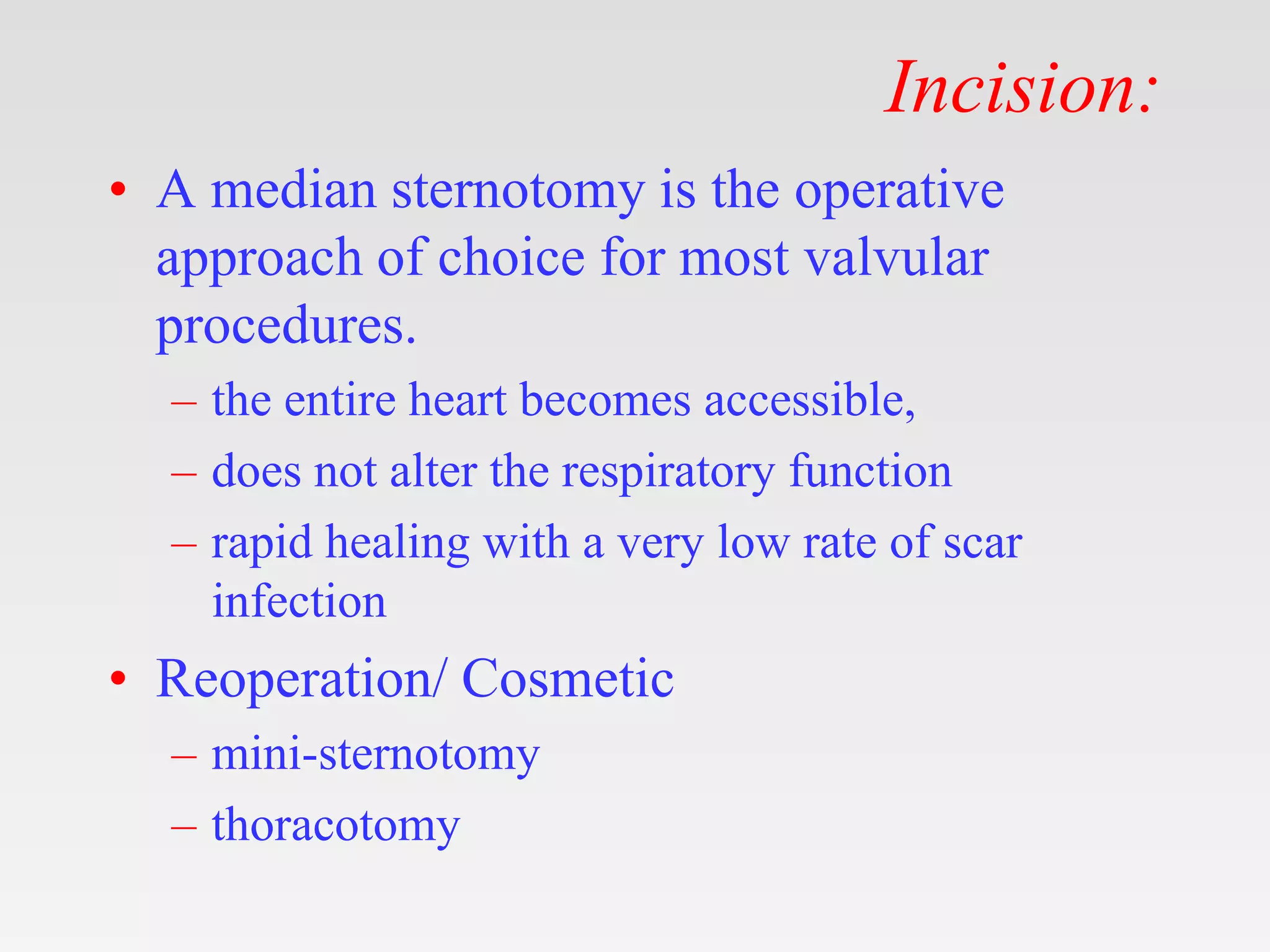 Incision:

• A median sternotomy is the operative approach of choice for most valvular procedures.

– the entire heart becomes accessible,

– does not alter the respiratory function

– rapid healing with a very low rate of scar infection

• Reoperation/ Cosmetic

– mini-sternotomy

– thoracotomy